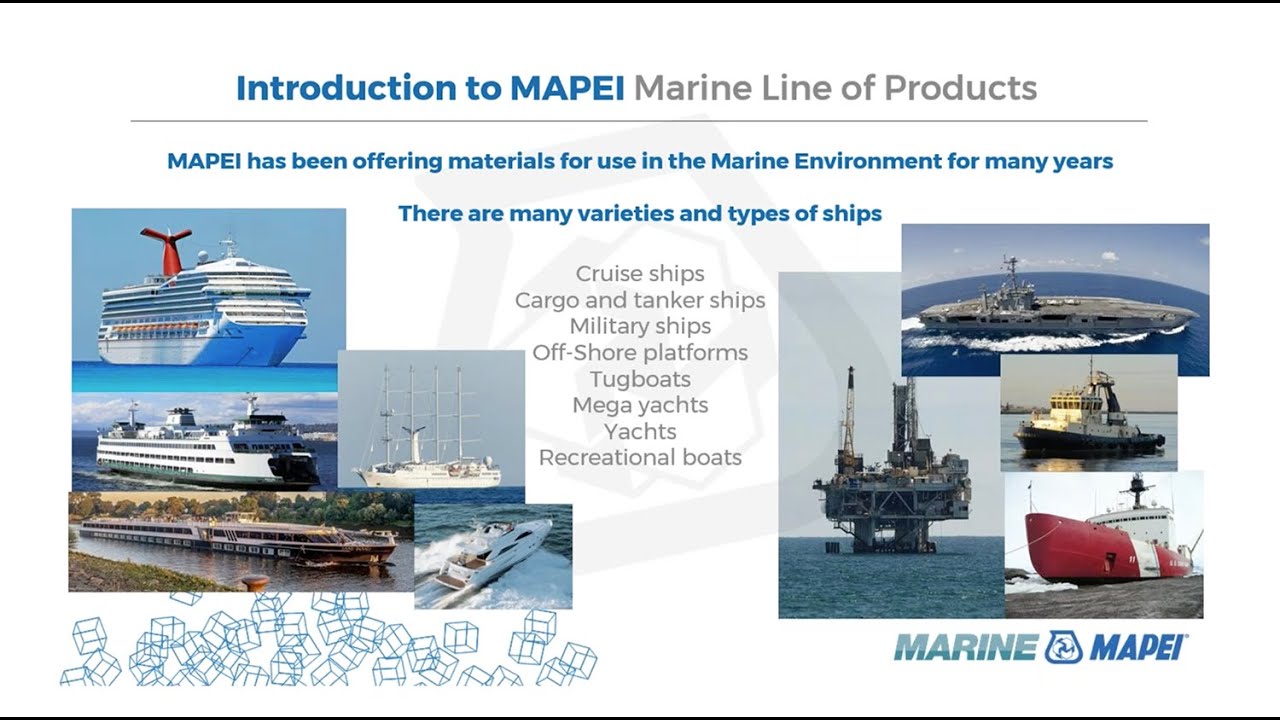 Introduction to MAPEI Marine Line of Products

MAPEI has been offering materials for use in the Marine Environment for many years

There are many varieties and types of ships

Cruise ships
Cargo and tanker ships
Military ships
Off-Shore platforms
Tugboats
Mega yachts
Yachts
Recreational boats

MARINE MAPEI